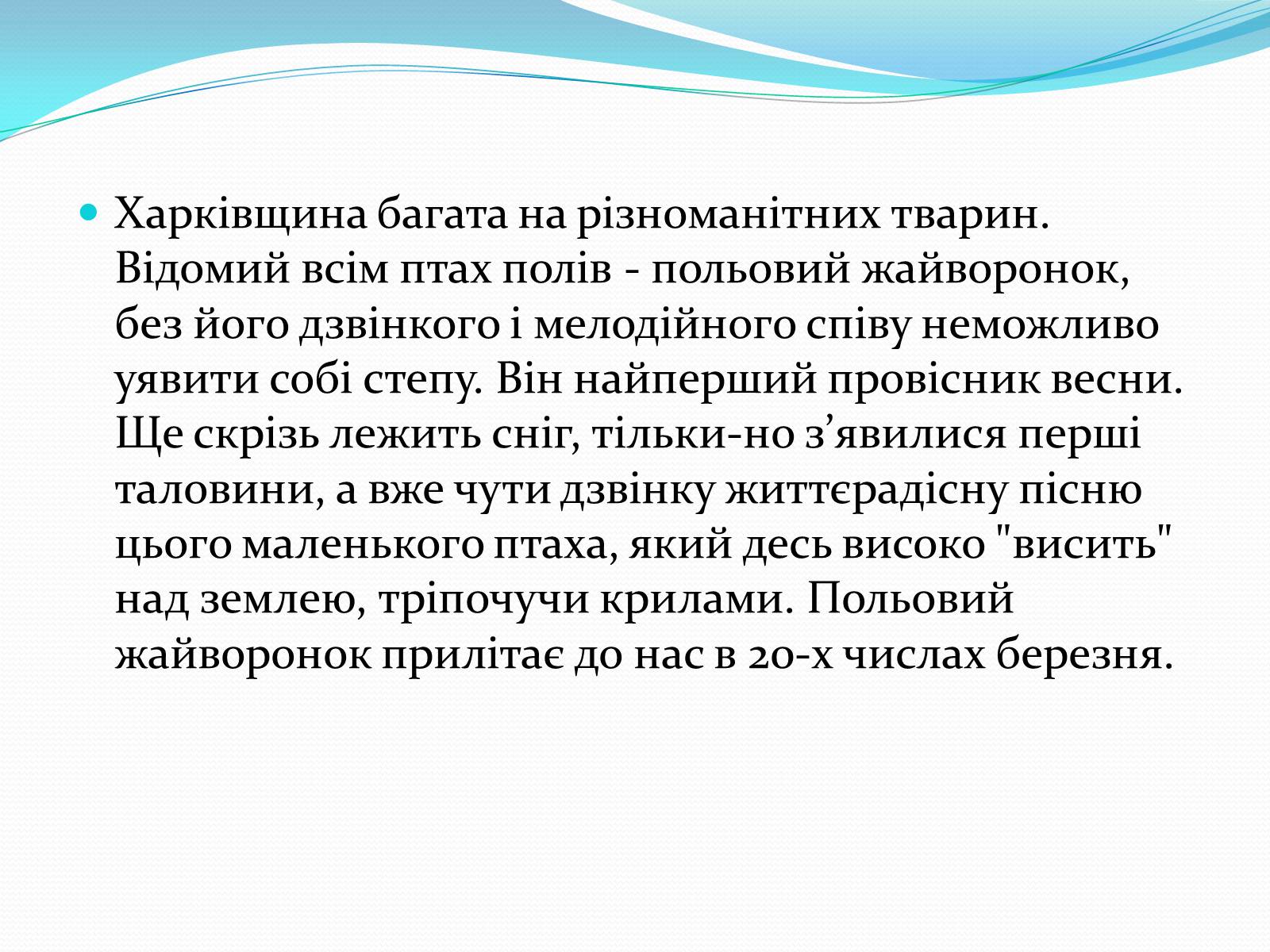 Харківщина багата на різноманітних тварин. Відомий всім птах полів - польовий жайворонок, без його дзвінкого і мелодійного співу неможливо уявити собі степу. Він найперший провісник весни. Ще скрізь лежить сніг, тільки-но з’явилися перші таловини, а вже чути дзвінку життєрадісну пісню цього маленького птаха, який десь високо "висить" над землею, тріпочучи крилами. Польовий жайворонок прилітає до нас в 20-х числах березня.